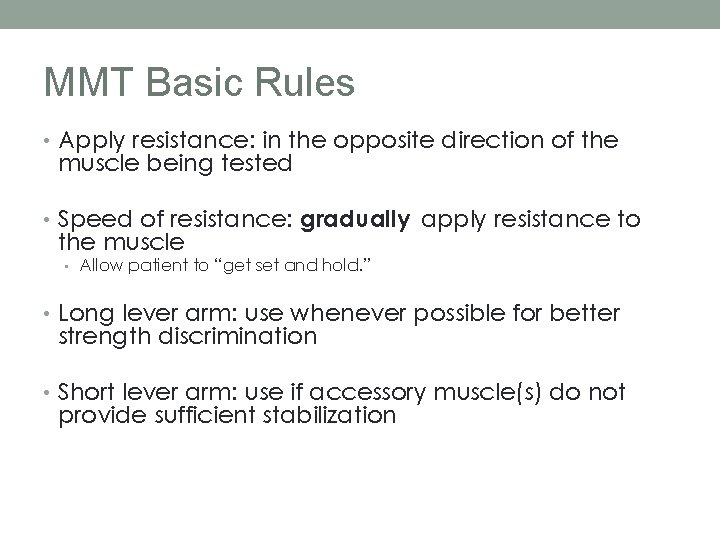 MMT Basic Rules

• Apply resistance: in the opposite direction of the muscle being tested

• Speed of resistance: gradually apply resistance to the muscle
  • Allow patient to “get set and hold.”

• Long lever arm: use whenever possible for better strength discrimination

• Short lever arm: use if accessory muscle(s) do not provide sufficient stabilization